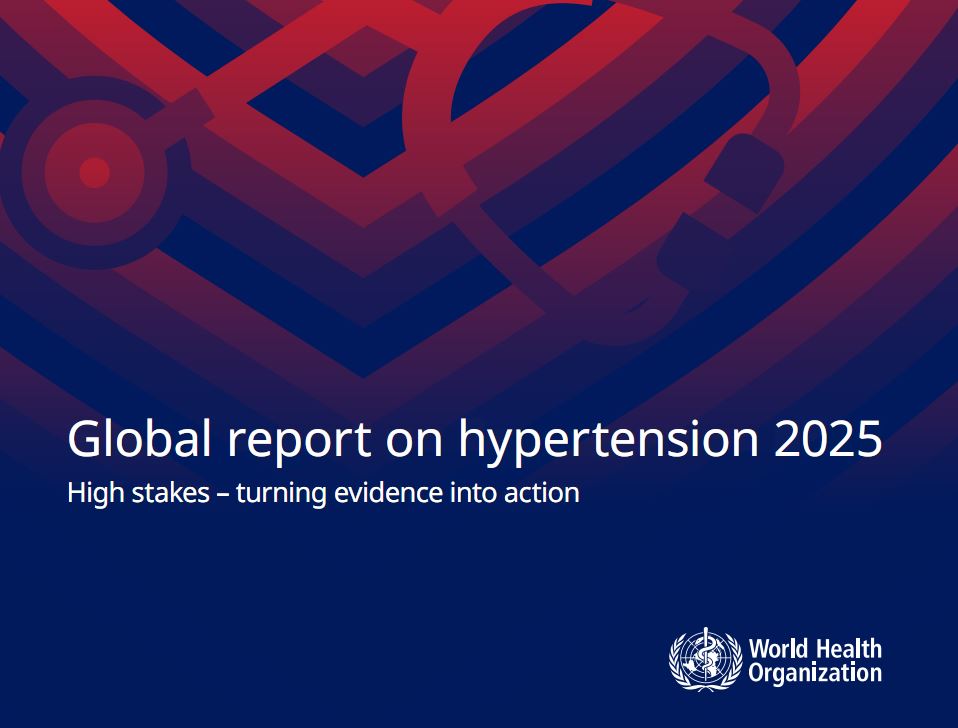 Global report on hypertension 2025

High stakes – turning evidence into action

World Health Organization